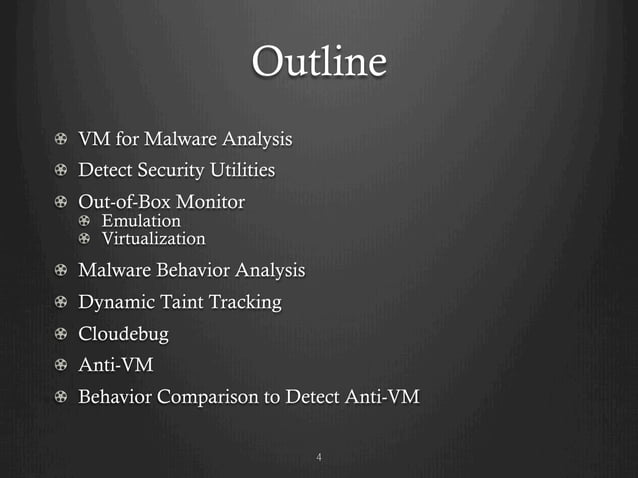 Outline

VM for Malware Analysis

Detect Security Utilities

Out-of-Box Monitor

Emulation

Virtualization

Malware Behavior Analysis

Dynamic Taint Tracking

Cloudebug

Anti-VM

Behavior Comparison to Detect Anti-VM

4